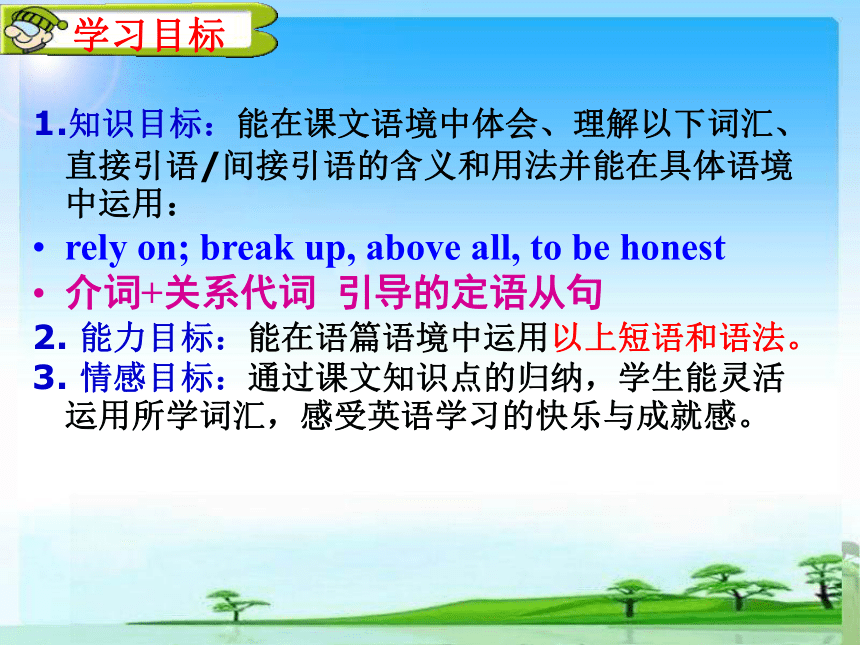 学习目标

1.知识目标：能在课文语境中体会、理解以下词汇、直接引语/间接引语的含义和用法并能在具体语境中运用：

• rely on; break up, above all, to be honest

• 介词+关系代词 引导的定语从句

2. 能力目标：能在语篇语境中运用以上短语和语法。

3. 情感目标：通过课文知识点的归纳，学生能灵活运用所学词汇，感受英语学习的快乐与成就感。